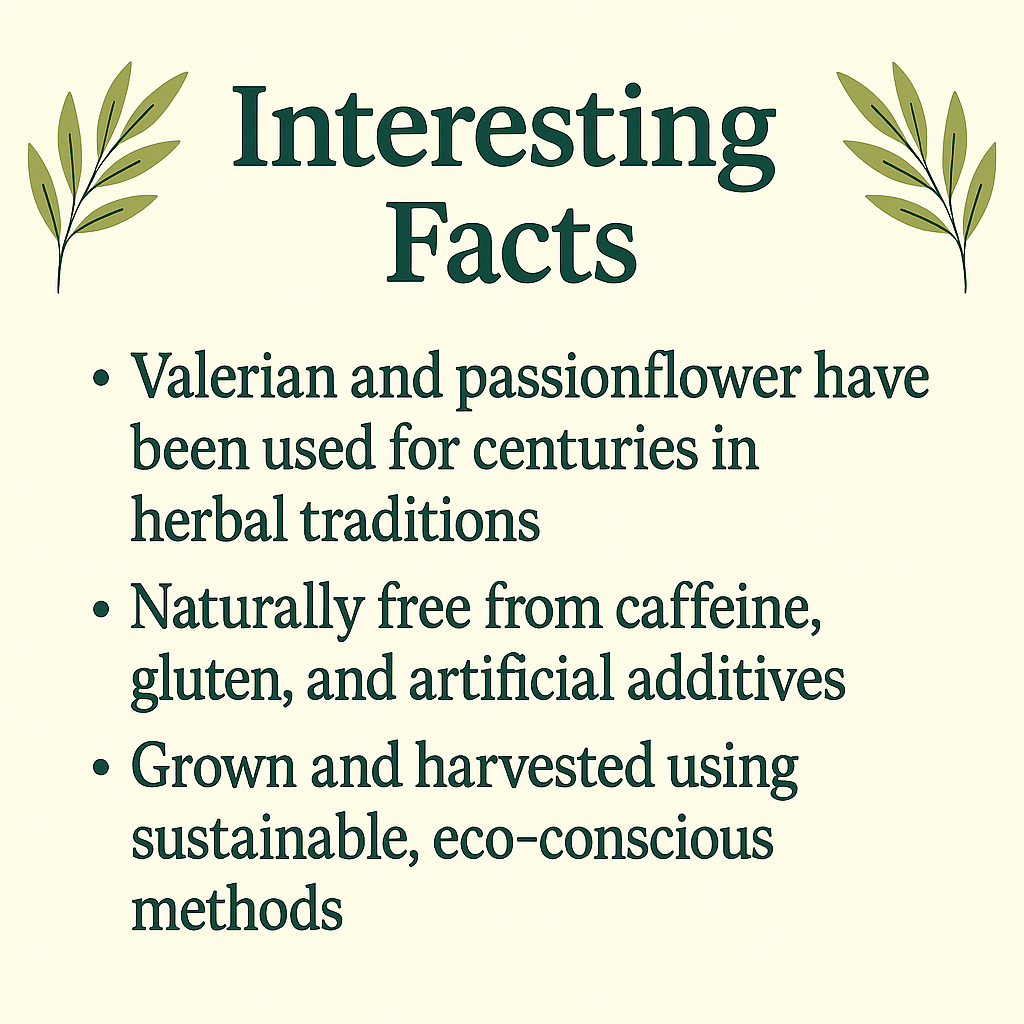 Interesting Facts

• Valerian and passionflower have been used for centuries in herbal traditions
• Naturally free from caffeine, gluten, and artificial additives
• Grown and harvested using sustainable, eco-conscious methods